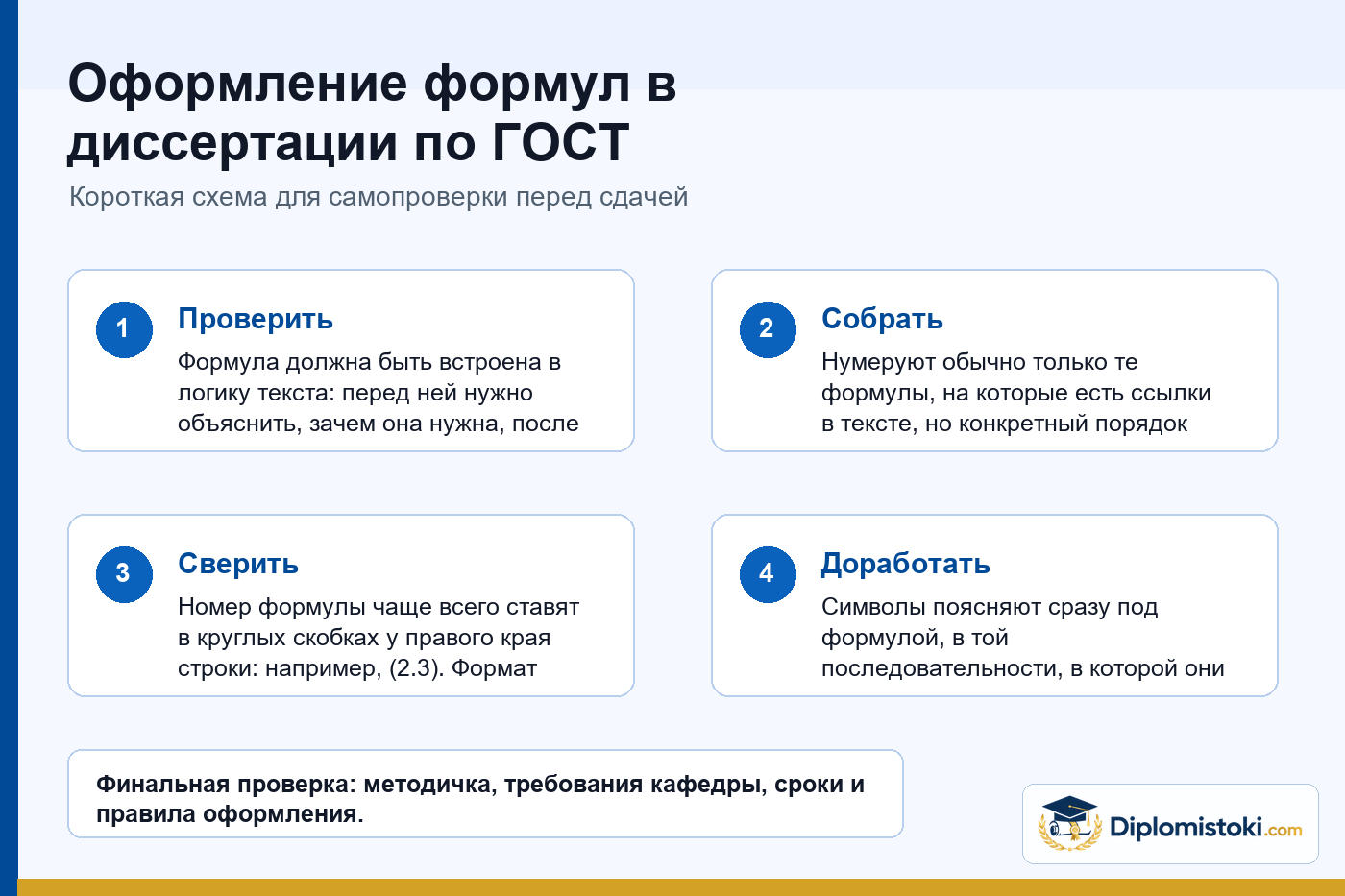 Оформление формул в диссертации по ГОСТ

Короткая схема для самопроверки перед сдачей

1

Проверить

Формула должна быть встроена в логику текста: перед ней нужно объяснить, зачем она нужна, после

2

Собрать

Нумеруют обычно только те формулы, на которые есть ссылки в тексте, но конкретный порядок

3

Сверить

Номер формулы чаще всего ставят в круглых скобках у правого края строки: например, (2.3). Формат

4

Доработать

Символы поясняют сразу под формулой, в той последовательности, в которой они

Финальная проверка: методичка, требования кафедры, сроки и правила оформления.

Diplomistoki.com